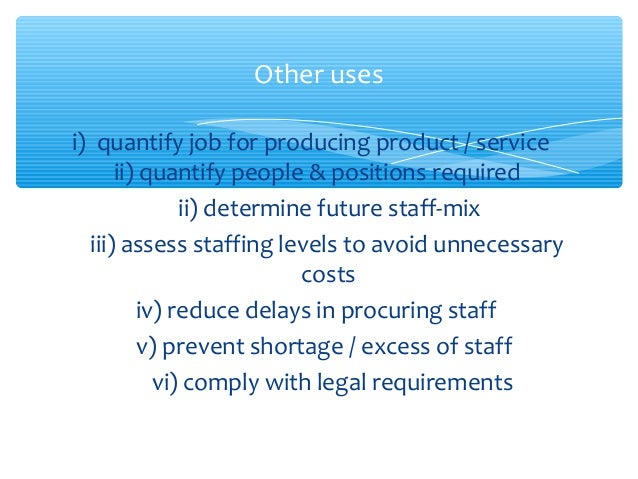 Other uses

i) quantify job for producing product / service
ii) quantify people & positions required
ii) determine future staff-mix
iii) assess staffing levels to avoid unnecessary costs
iv) reduce delays in procuring staff
v) prevent shortage / excess of staff
vi) comply with legal requirements